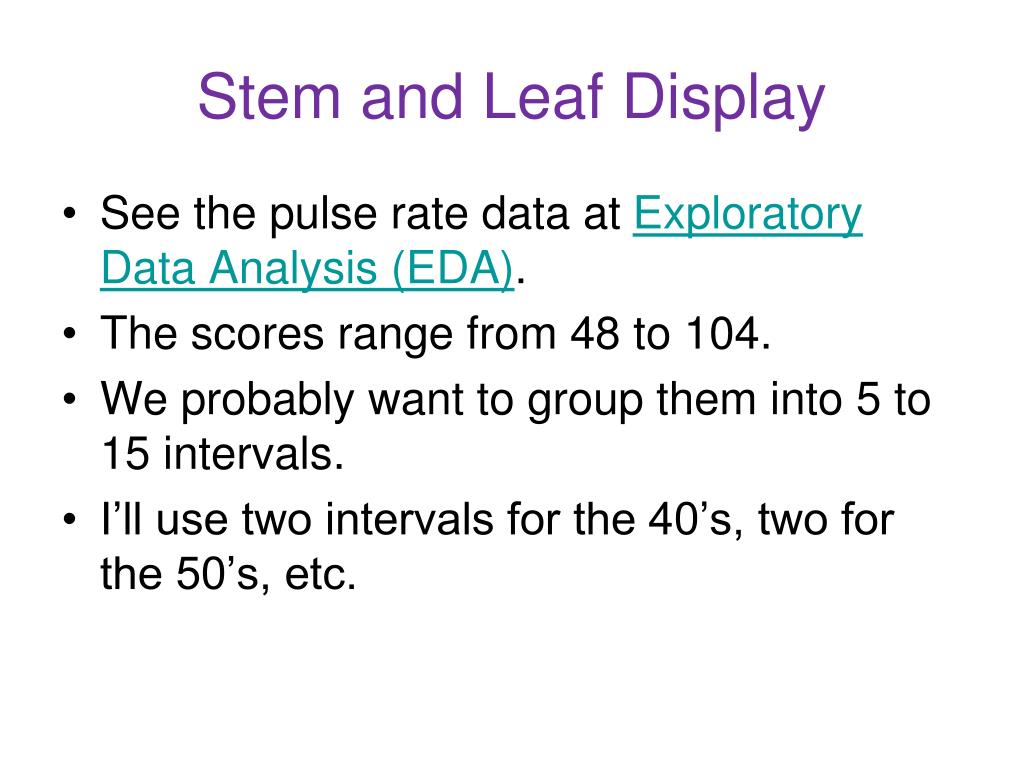 Stem and Leaf Display

• See the pulse rate data at Exploratory Data Analysis (EDA).
• The scores range from 48 to 104.
• We probably want to group them into 5 to 15 intervals.
• I’ll use two intervals for the 40’s, two for the 50’s, etc.